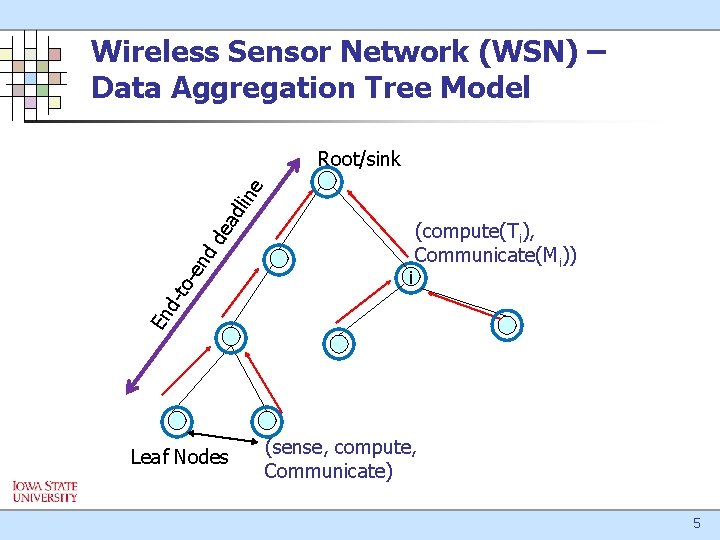 Wireless Sensor Network (WSN) – Data Aggregation Tree Model

Root/sink

End-to-end deadline

(compute($T_i$), Communicate($M_i$))

i

Leaf Nodes

(sense, compute, Communicate)

IOWA STATE UNIVERSITY

5